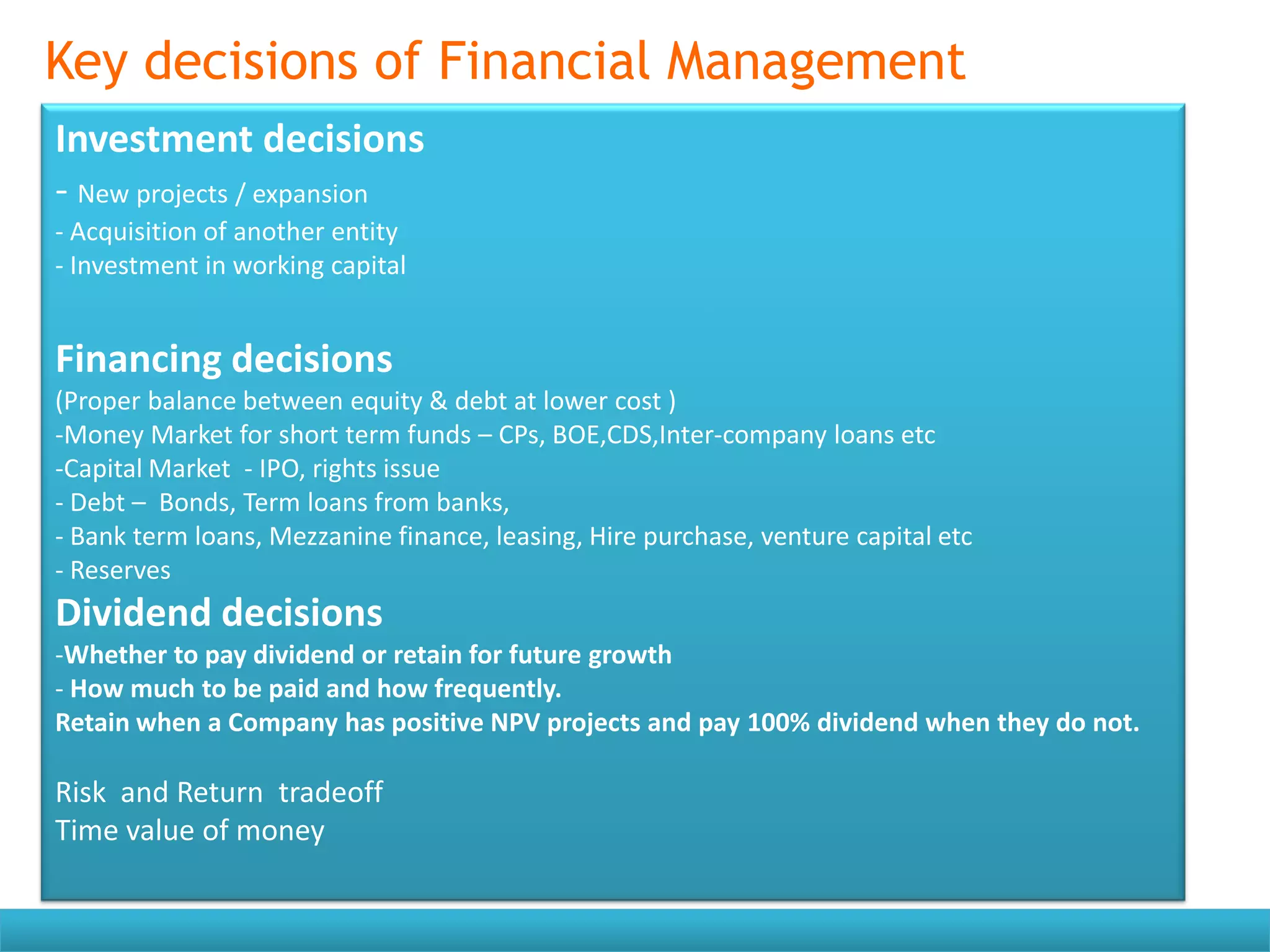 Key decisions of Financial Management

Investment decisions

- New projects / expansion
- Acquisition of another entity
- Investment in working capital

Financing decisions
(Proper balance between equity & debt at lower cost )
-Money Market for short term funds – CPs, BOE,CDS,Inter-company loans etc
-Capital Market - IPO, rights issue
- Debt – Bonds, Term loans from banks,
- Bank term loans, Mezzanine finance, leasing, Hire purchase, venture capital etc
- Reserves

Dividend decisions
-Whether to pay dividend or retain for future growth
- How much to be paid and how frequently.
Retain when a Company has positive NPV projects and pay 100% dividend when they do not.

Risk and Return tradeoff
Time value of money